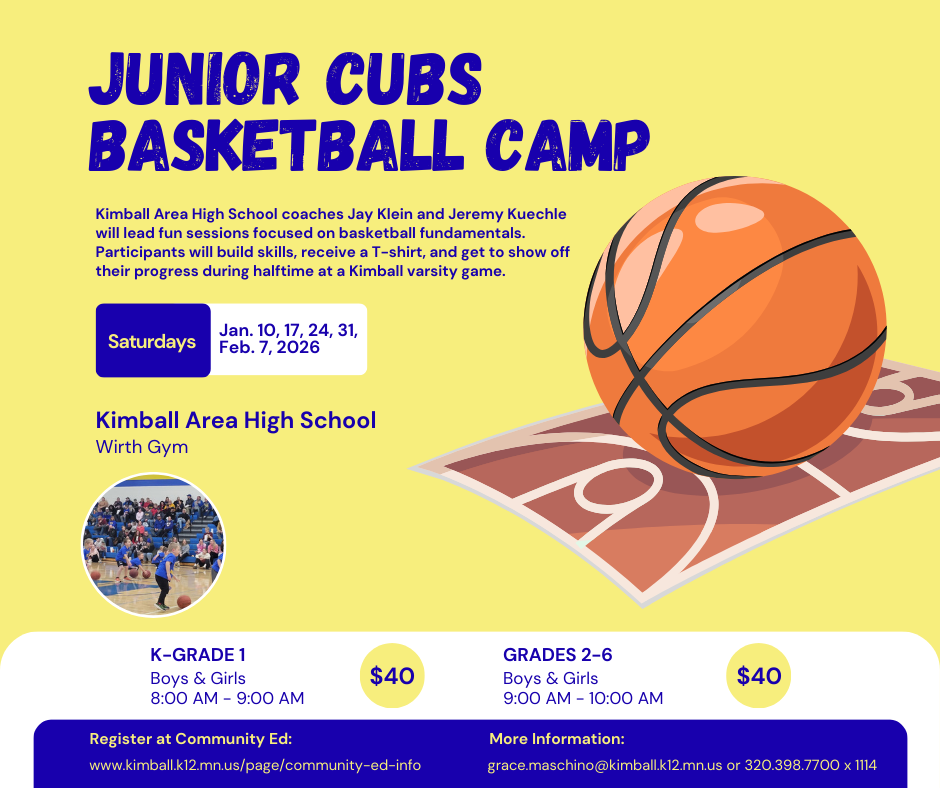 JUNIOR CUBS BASKETBALL CAMP

Kimball Area High School coaches Jay Klein and Jeremy Kuechle will lead fun sessions focused on basketball fundamentals. Participants will build skills, receive a T-shirt, and get to show off their progress during halftime at a Kimball varsity game.

Saturdays

Jan. 10, 17, 24, 31, Feb. 7, 2026

Kimball Area High School
Wirth Gym

K-GRADE 1
Boys & Girls
8:00 AM - 9:00 AM

$40

GRADES 2-6
Boys & Girls
9:00 AM - 10:00 AM

$40

Register at Community Ed:
www.kimball.k12.mn.us/page/community-ed-info

More Information:
grace.maschino@kimball.k12.mn.us or 320.398.7700 x 1114